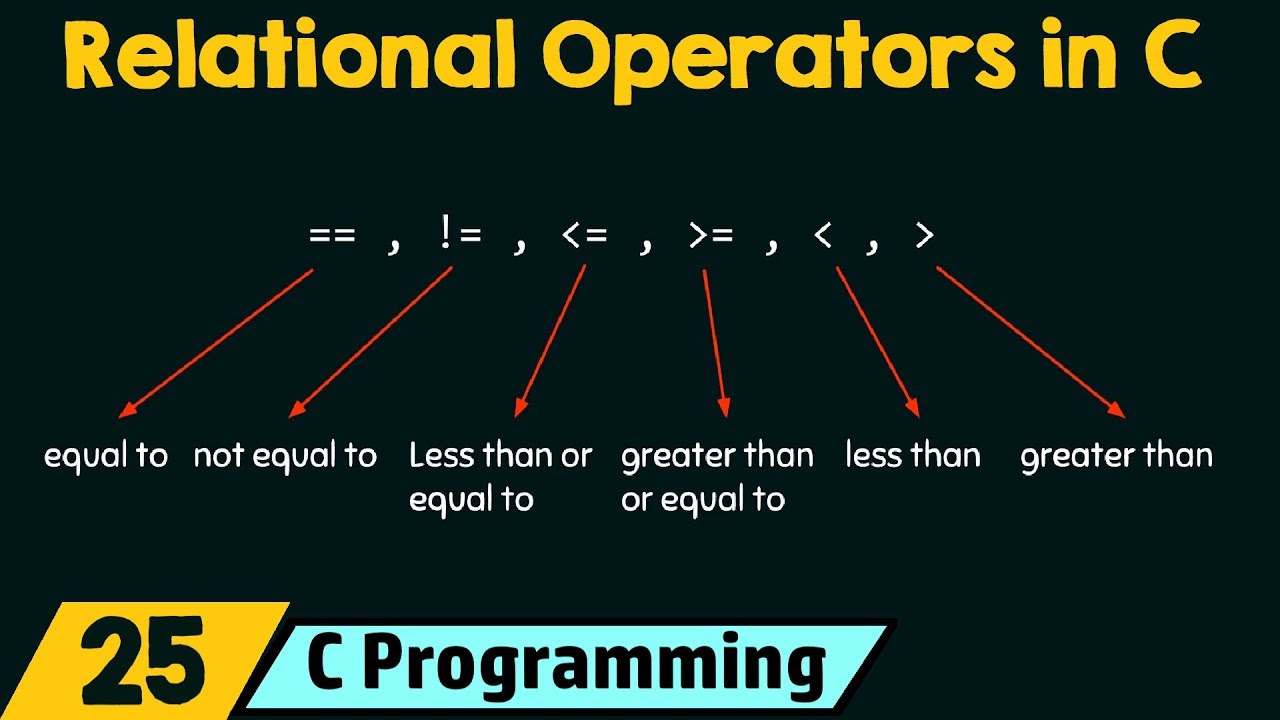 Relational Operators in C

== , != , <= , >= , < , >

equal to

not equal to

Less than or equal to

greater than or equal to

less than

greater than

25

C Programming